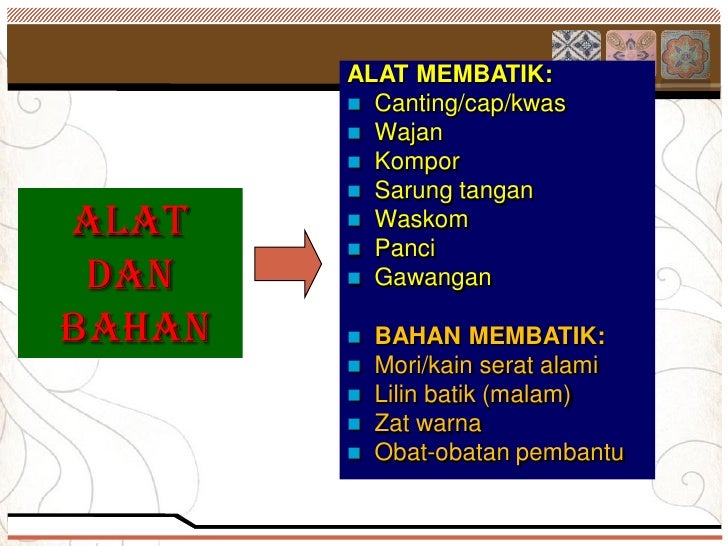 ALAT DAN BAHAN

ALAT MEMBATIK:
- Canting/cap/kwas
- Wajan
- Kompor
- Sarung tangan
- Waskom
- Panci
- Gawangan

- BAHAN MEMBATIK:
- Mori/kain serat alami
- Lilin batik (malam)
- Zat warna
- Obat-obatan pembantu